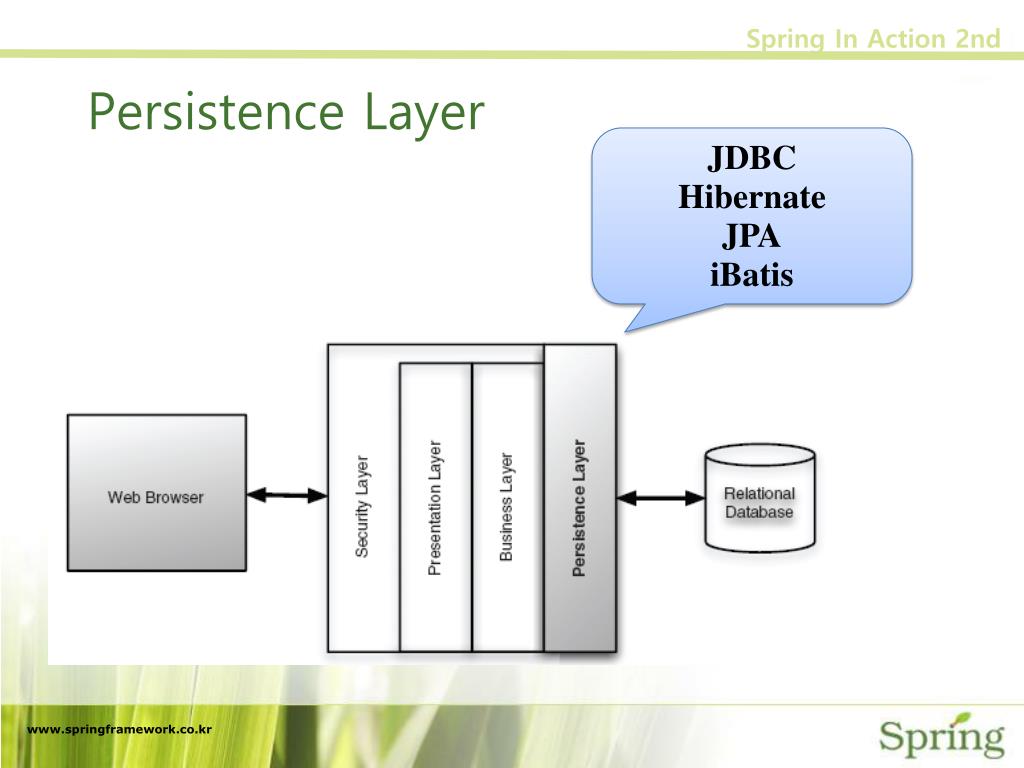 Spring In Action 2nd

Persistence Layer

JDBC
Hibernate
JPA
iBatis

Web Browser

Security Layer

Presentation Layer

Business Layer

Persistence Layer

Relational Database

www.springframework.co.kr

Spring